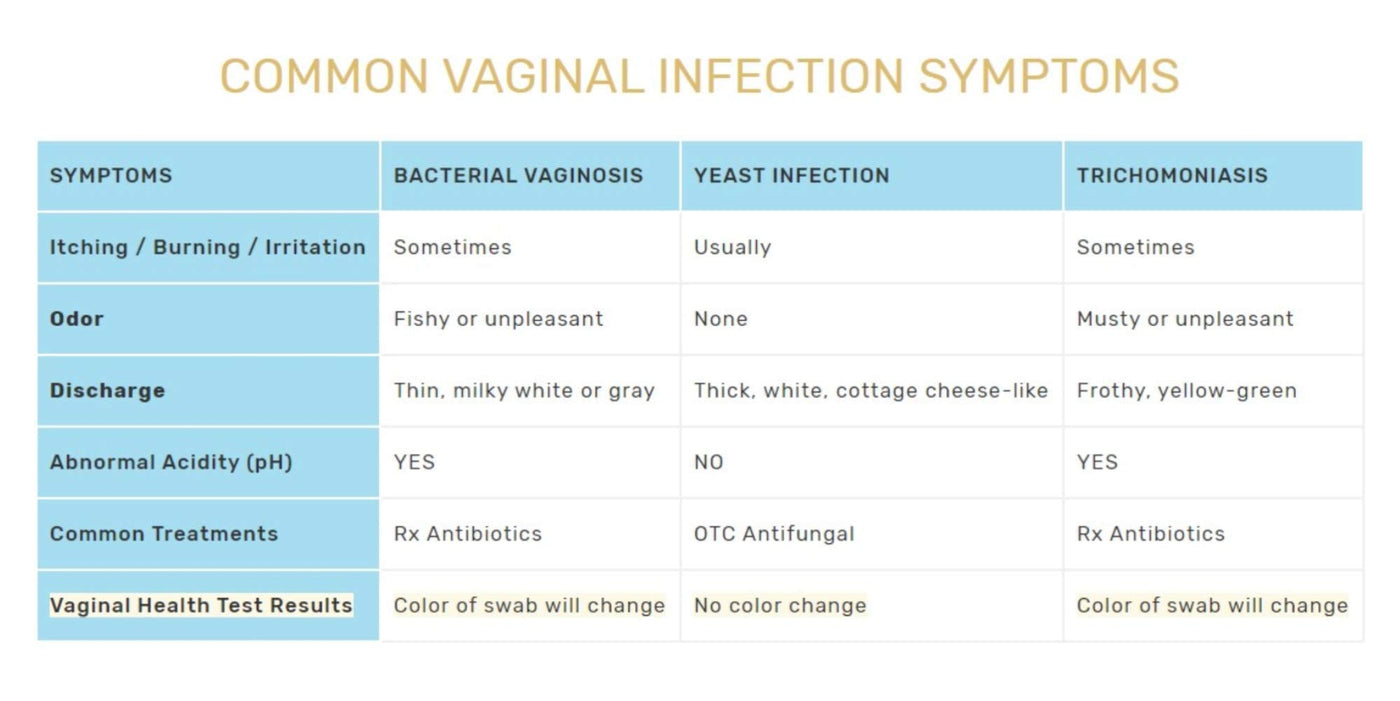 COMMON VAGINAL INFECTION SYMPTOMS

| SYMPTOMS | BACTERIAL VAGINOSIS | YEAST INFECTION | TRICHOMONIASIS |
|---|---|---|---|
| Itching / Burning / Irritation | Sometimes | Usually | Sometimes |
| Odor | Fishy or unpleasant | None | Musty or unpleasant |
| Discharge | Thin, milky white or gray | Thick, white, cottage cheese-like | Frothy, yellow-green |
| Abnormal Acidity (pH) | YES | NO | YES |
| Common Treatments | Rx Antibiotics | OTC Antifungal | Rx Antibiotics |
| Vaginal Health Test Results | Color of swab will change | No color change | Color of swab will change |